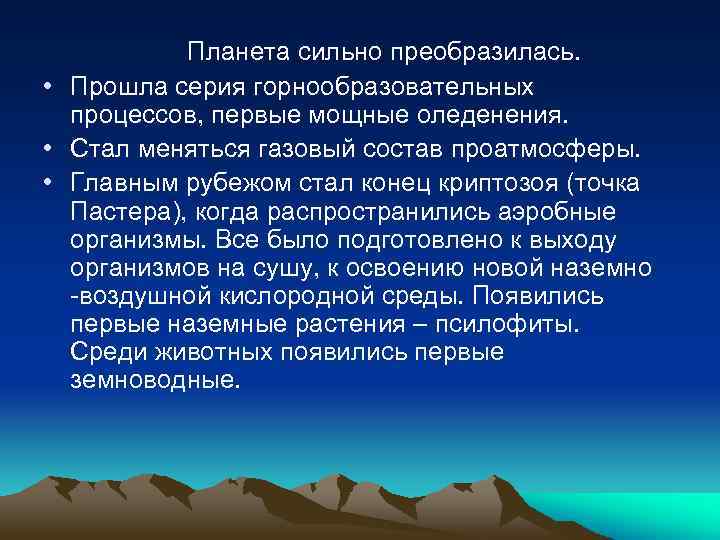 Планета сильно преобразилась.

• Прошла серия горнообразовательных процессов, первые мощные оледенения.

• Стал меняться газовый состав проатмосферы.

• Главным рубежом стал конец криптозоя (точка Пастера), когда распространились аэробные организмы. Все было подготовлено к выходу организмов на сушу, к освоению новой наземно -воздушной кислородной среды. Появились первые наземные растения – псилофиты. Среди животных появились первые земноводные.